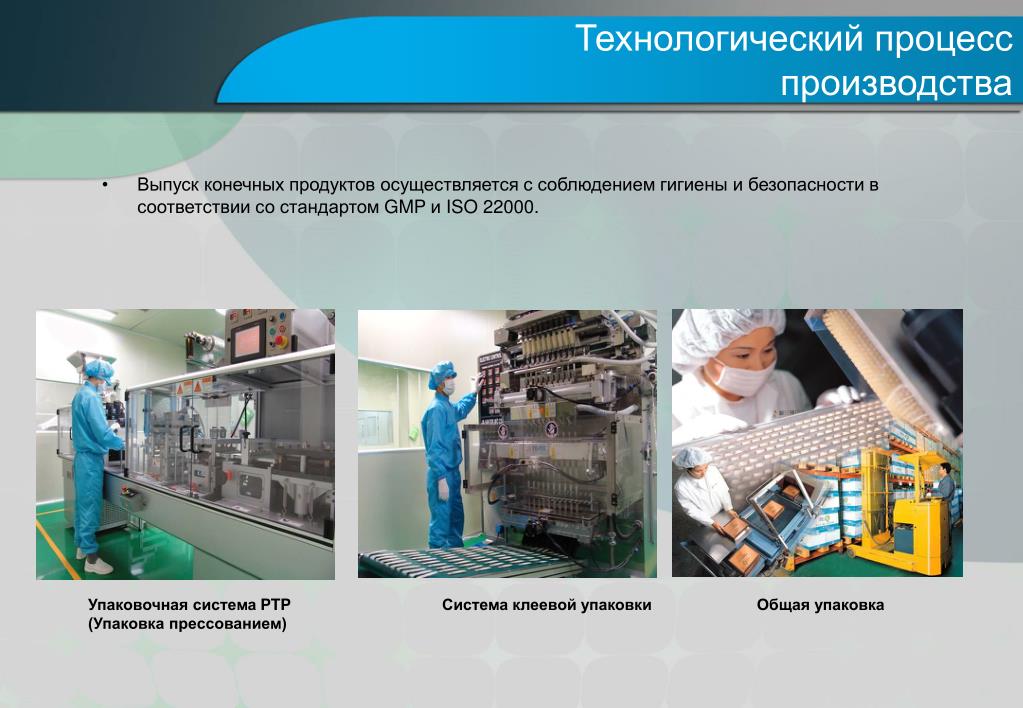 Технологический процесс производства

• Выпуск конечных продуктов осуществляется с соблюдением гигиены и безопасности в соответствии со стандартом GMP и ISO 22000.

Упаковочная система PTP (Упаковка прессованием)

Система клеевой упаковки

Общая упаковка